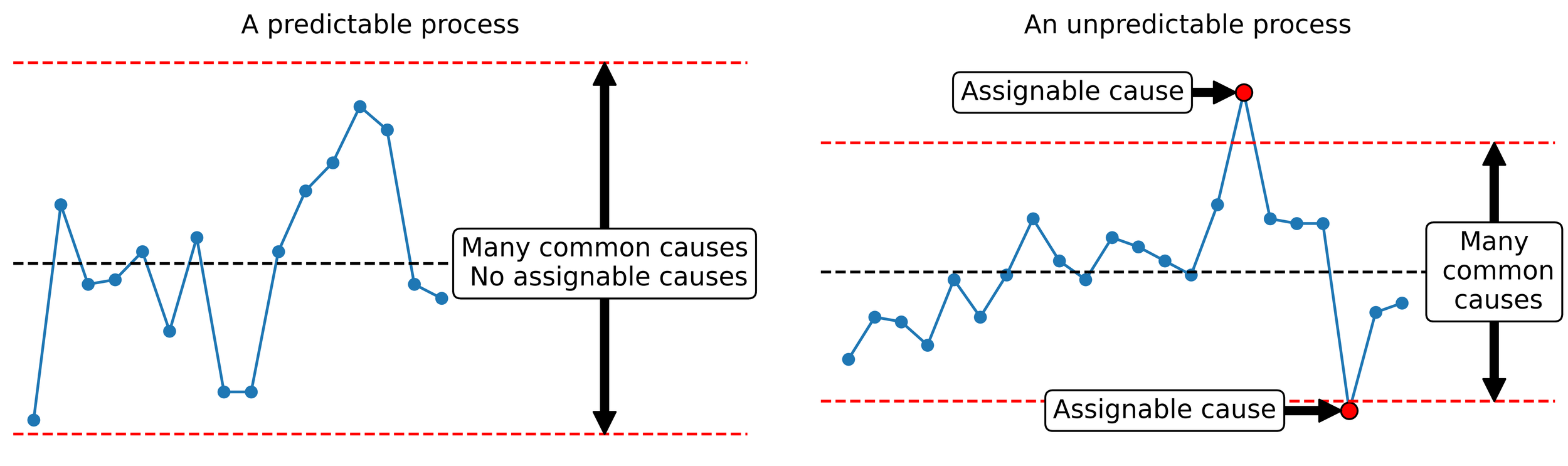 A predictable process

Many common causes
No assignable causes

An unpredictable process

Assignable cause

Many common causes

Assignable cause